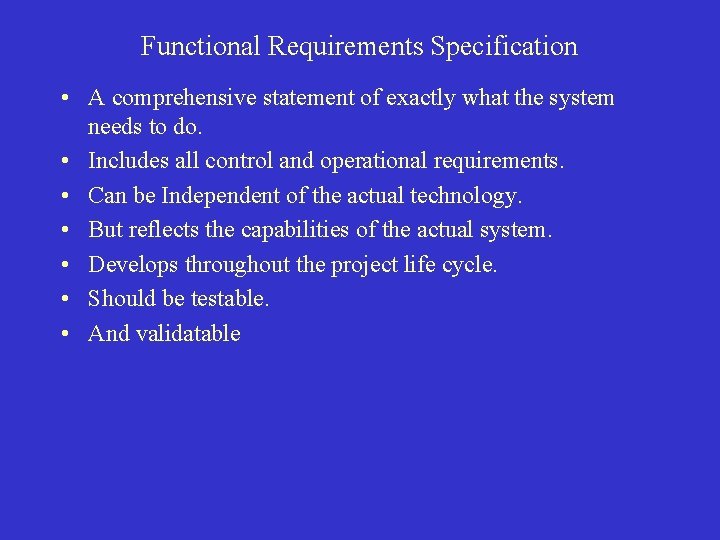 Functional Requirements Specification

• A comprehensive statement of exactly what the system needs to do.
• Includes all control and operational requirements.
• Can be Independent of the actual technology.
• But reflects the capabilities of the actual system.
• Develops throughout the project life cycle.
• Should be testable.
• And validatable